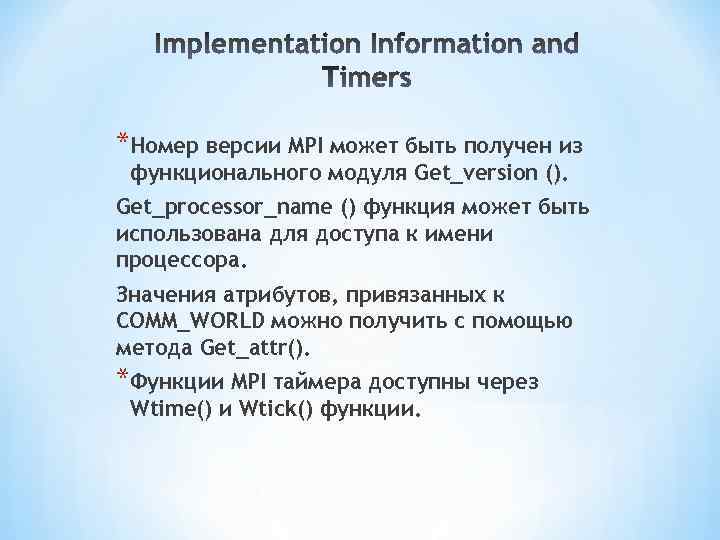 Implementation Information and Timers

*Номер версии MPI может быть получен из функционального модуля Get_version ().

Get_processor_name () функция может быть использована для доступа к имени процессора.

Значения атрибутов, привязанных к COMM_WORLD можно получить с помощью метода Get_attr().

*Функции MPI таймера доступны через Wtime() и Wtick() функции.